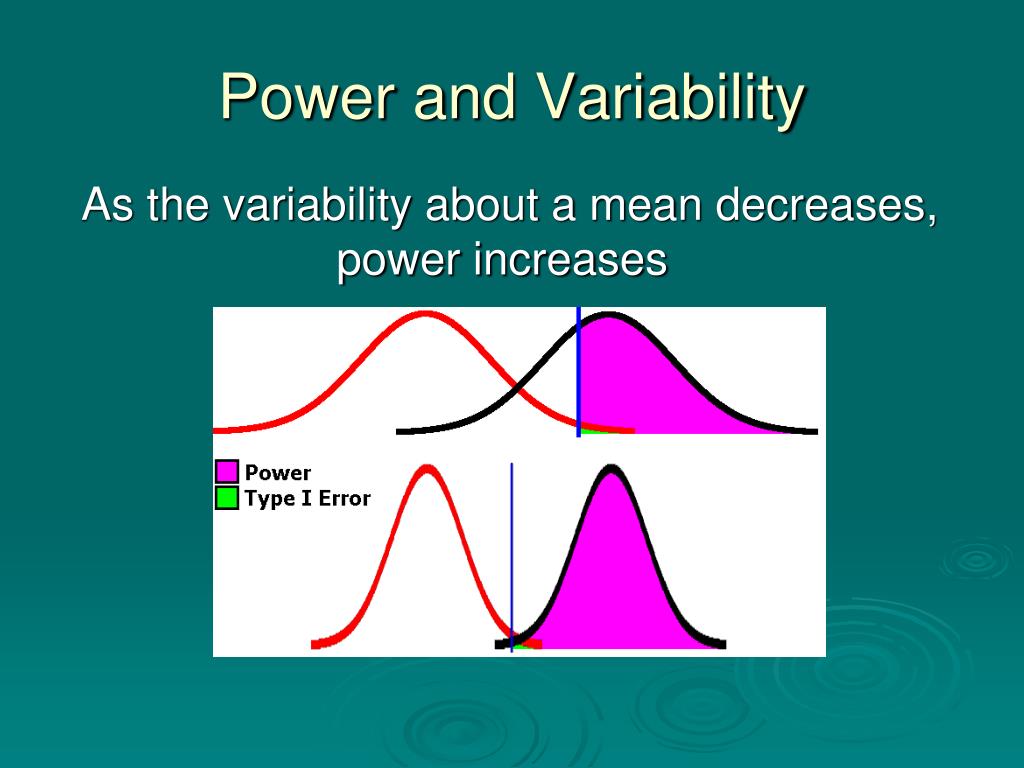 Power and Variability

As the variability about a mean decreases, power increases

Power
Type I Error